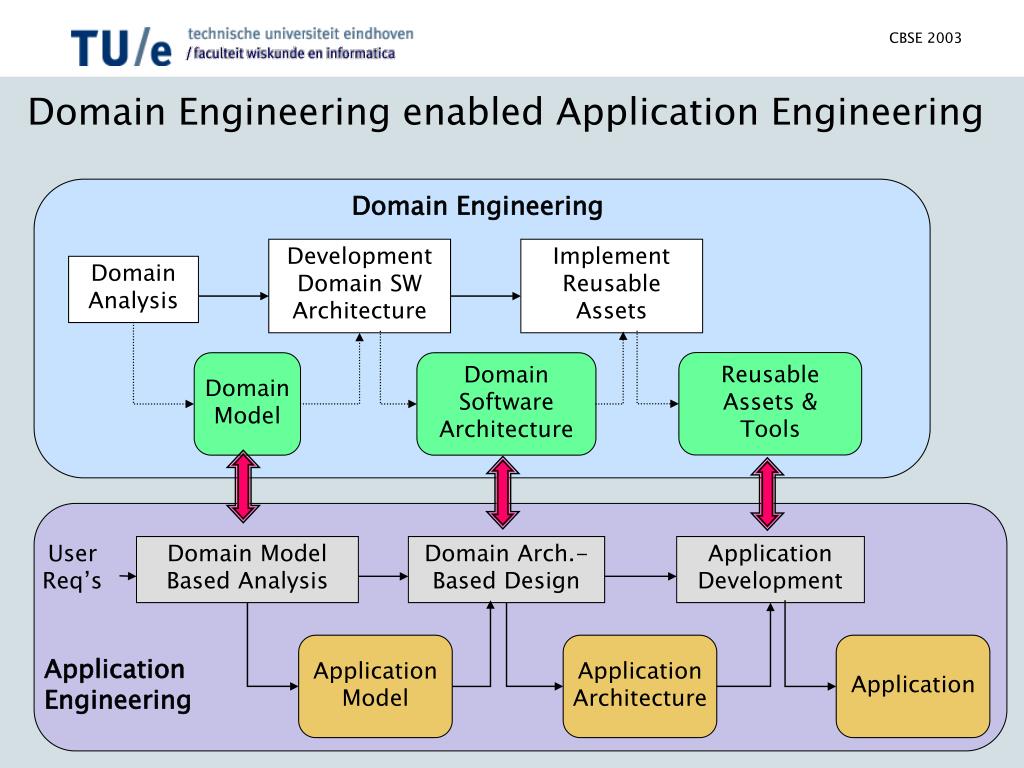 TU/e technische universiteit eindhoven
/ faculteit wiskunde en informatica

CBSE 2003

Domain Engineering enabled Application Engineering

Domain Engineering

Domain Analysis

Development Domain SW Architecture

Implement Reusable Assets

Domain Model

Domain Software Architecture

Reusable Assets & Tools

User Req's

Domain Model Based Analysis

Domain Arch.-Based Design

Application Development

Application Engineering

Application Model

Application Architecture

Application